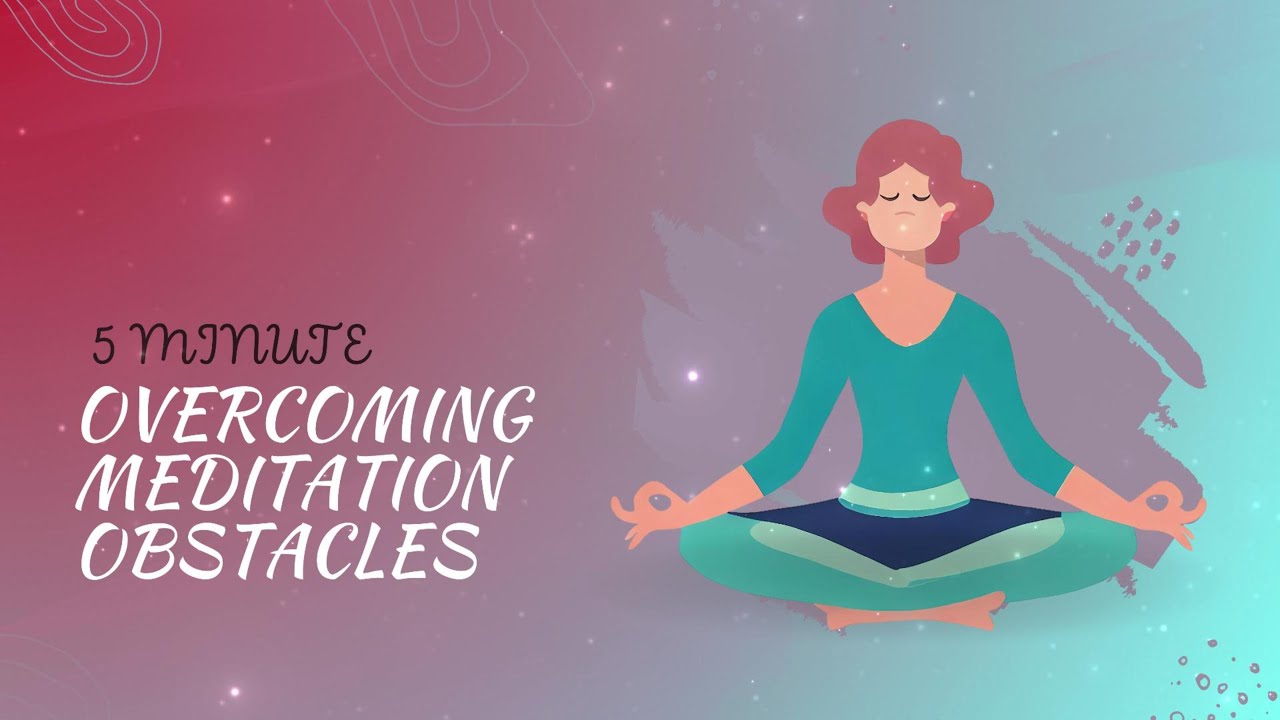 5 MINUTE
OVERCOMING
MEDITATION
OBSTACLES